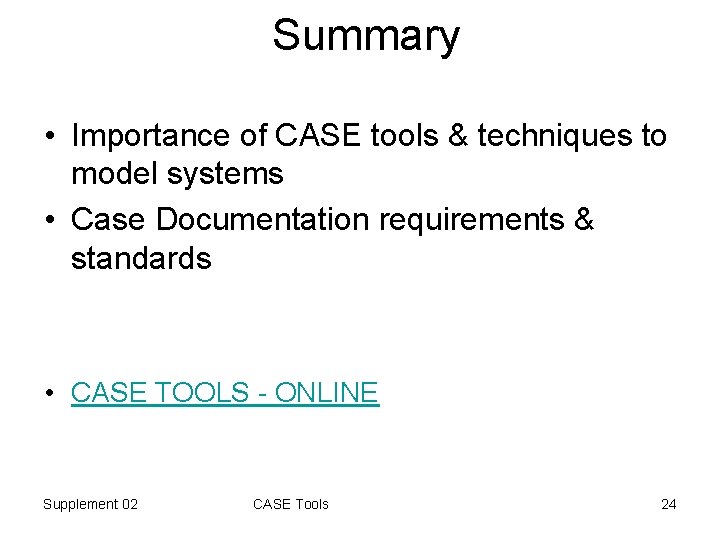 Summary

• Importance of CASE tools & techniques to model systems
• Case Documentation requirements & standards

• CASE TOOLS - ONLINE

Supplement 02 CASE Tools 24